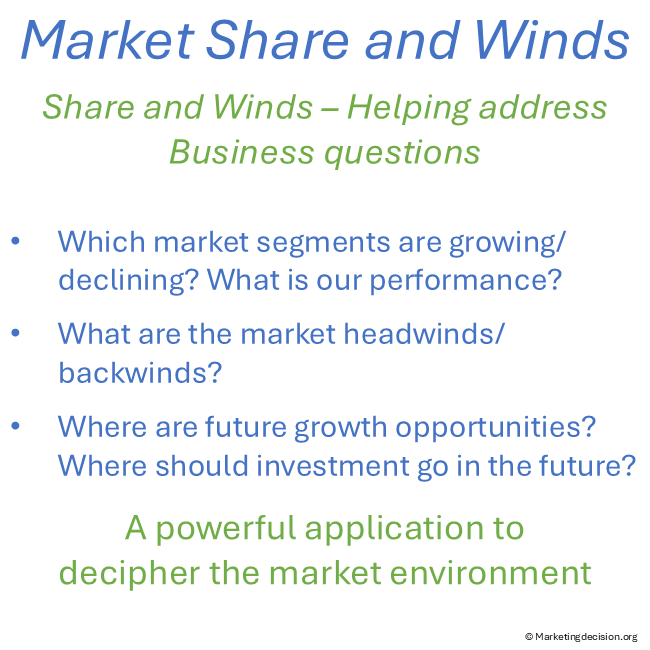 Market Share and Winds

Share and Winds – Helping address Business questions

• Which market segments are growing/ declining? What is our performance?

• What are the market headwinds/ backwinds?

• Where are future growth opportunities? Where should investment go in the future?

A powerful application to decipher the market environment

© Marketingdecision.org